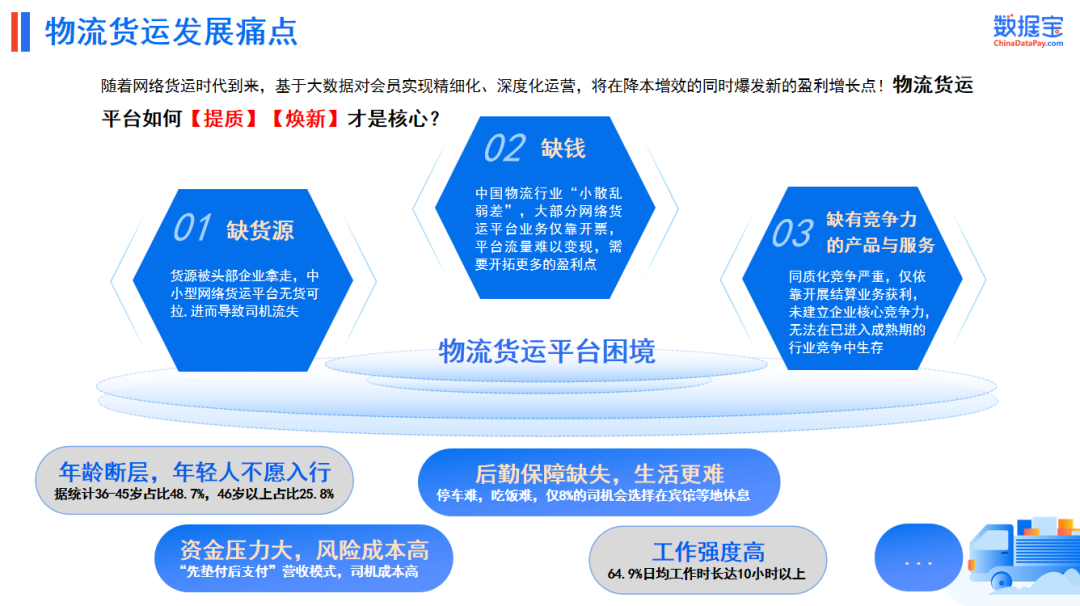 物流货运发展痛点

数据宝
ChinaDataPay.com

随着网络货运时代到来，基于大数据对会员实现精细化、深度化运营，将在降本增效的同时爆发新的盈利增长点！物流货运平台如何【提质】【焕新】才是核心？

01 缺货源
货源被头部企业拿走，中小型网络货运平台无货可拉，进而导致司机流失

02 缺钱
中国物流行业“小散乱弱差”，大部分网络货运平台业务仅靠开票，平台流量难以变现，需要开拓更多的盈利点

03 缺有竞争力的产品与服务
同质化竞争严重，仅依靠开展结算业务获利，未建立企业核心竞争力，无法在已进入成熟期的行业竞争中生存

物流货运平台困境

年龄断层，年轻人不愿入行
据统计36-45岁占比48.7%，46岁以上占比25.8%

后勤保障缺失，生活更难
停车难，吃饭难，仅8%的司机会选择在宾馆等地休息

资金压力大，风险成本高
“先垫付后支付”营收模式，司机成本高

工作强度高
64.9%日均工作时长达10小时以上

...